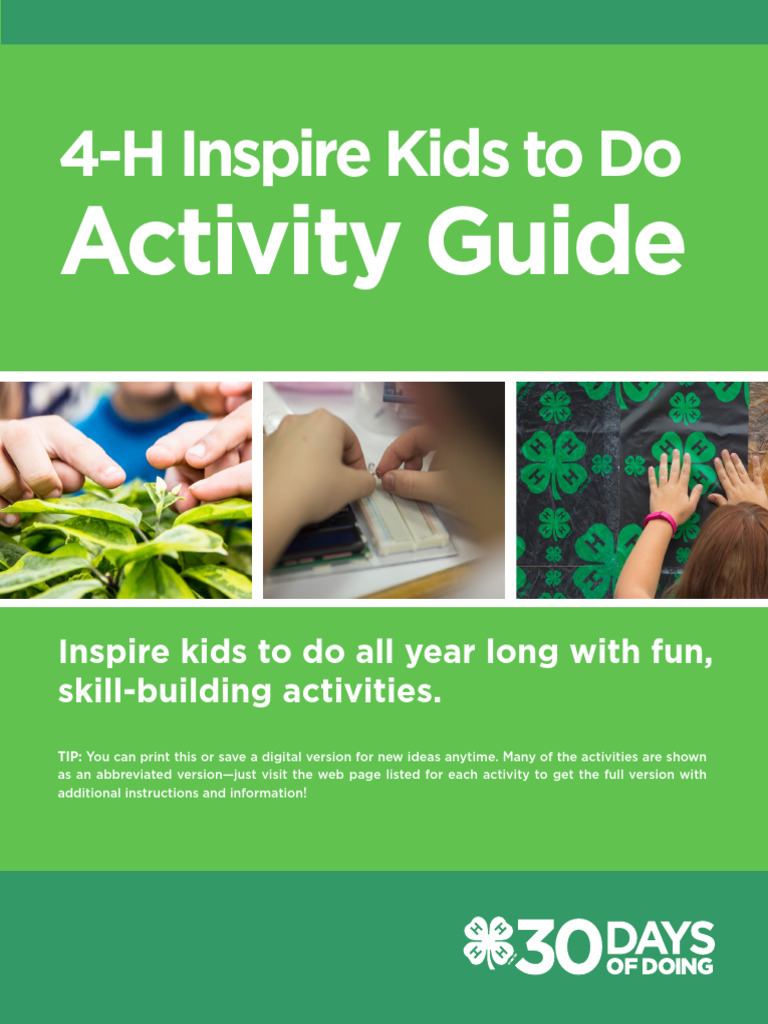 4-H Inspire Kids to Do
Activity Guide

Inspire kids to do all year long with fun, skill-building activities.

TIP: You can print this or save a digital version for new ideas anytime. Many of the activities are shown as an abbreviated version—just visit the web page listed for each activity to get the full version with additional instructions and information!

30 DAYS OF DOING